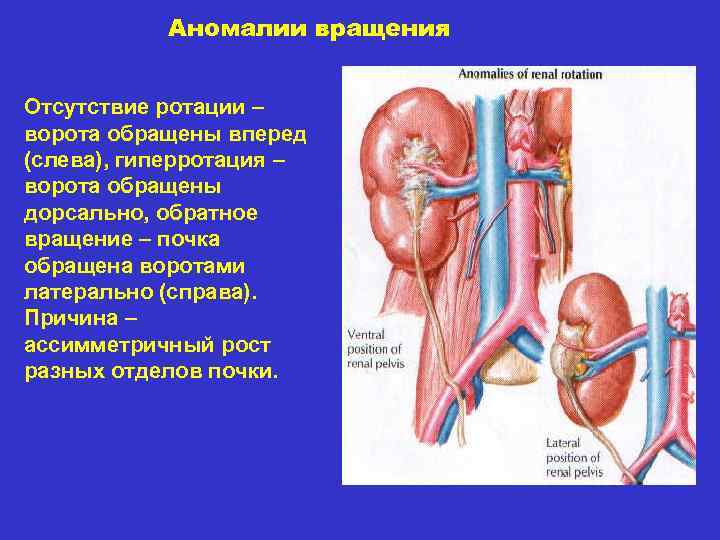 Аномалии вращения

Отсутствие ротации – ворота обращены вперед (слева), гиперротация – ворота обращены дорсально, обратное вращение – почка обращена воротами латерально (справа). Причина – ассимметричный рост разных отделов почки.

Anomalies of renal rotation

Ventral position of renal pelvis

Lateral position of renal pelvis